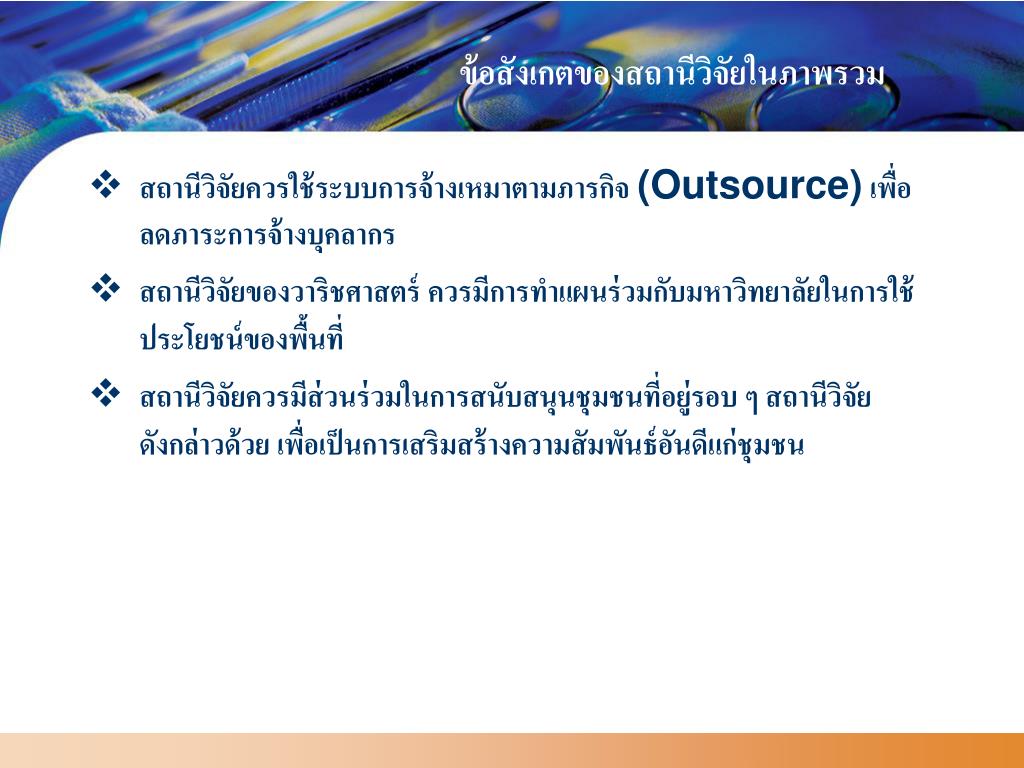 ข้อสังเกตของสถานีวิจัยในภาพรวม

❖ สถานีวิจัยควรใช้ระบบการจ้างเหมาตามภารกิจ (Outsource) เพื่อลดภาระการจ้างบุคลากร

❖ สถานีวิจัยของวาริชศาสตร์ ควรมีการทำแผนร่วมกับมหาวิทยาลัยในการใช้ประโยชน์ของพื้นที่

❖ สถานีวิจัยควรมีส่วนร่วมในการสนับสนุนชุมชนที่อยู่รอบ ๆ สถานีวิจัยดังกล่าวด้วย เพื่อเป็นการเสริมสร้างความสัมพันธ์อันดีแก่ชุมชน